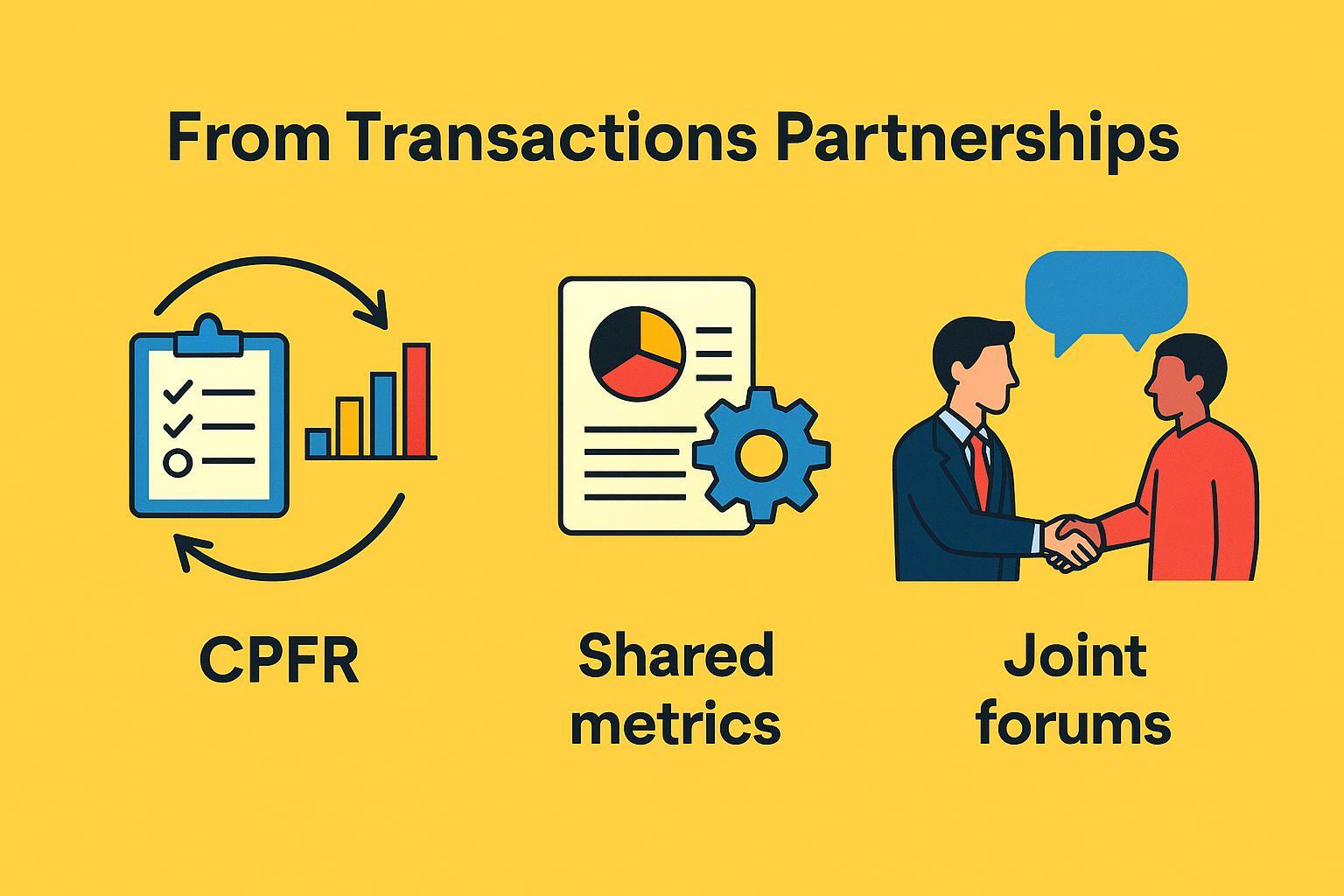 From Transactions Partnerships

CPFR

Shared metrics

Joint forums